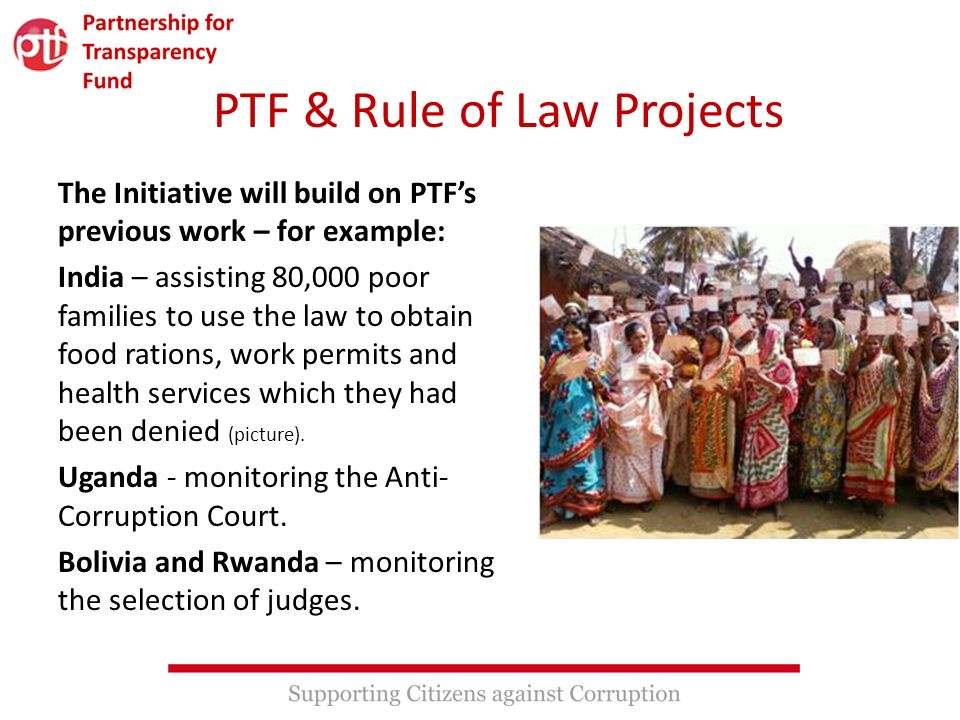 ptf Partnership for Transparency Fund

PTF & Rule of Law Projects

The Initiative will build on PTF's previous work – for example:

India – assisting 80,000 poor families to use the law to obtain food rations, work permits and health services which they had been denied (picture).

Uganda - monitoring the Anti-Corruption Court.

Bolivia and Rwanda – monitoring the selection of judges.

Supporting Citizens against Corruption